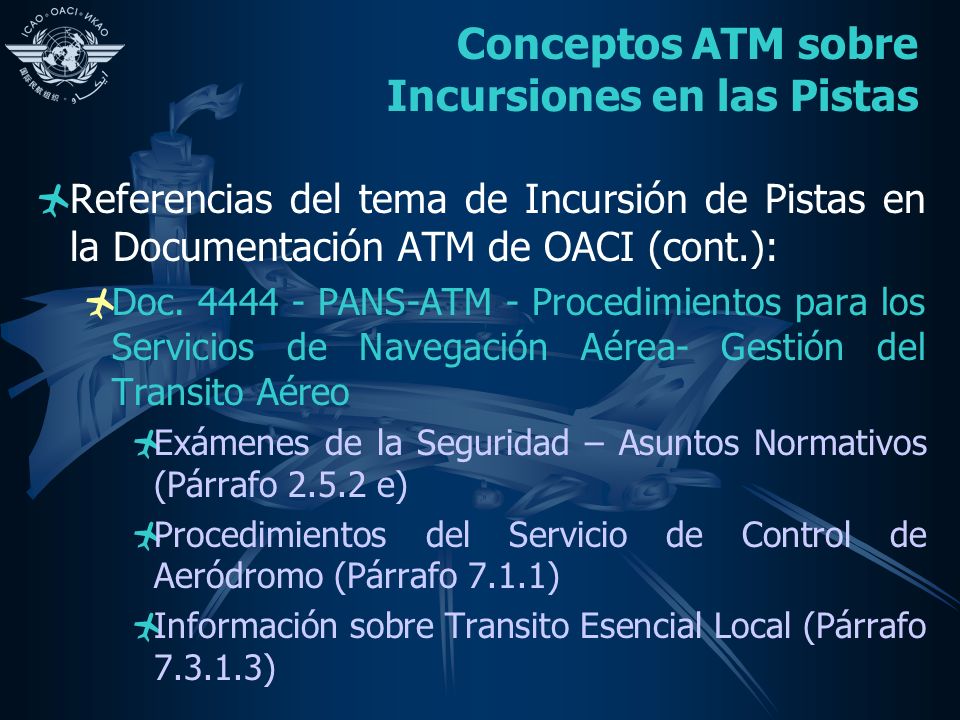 ICAO • OACI • ИКАО

Conceptos ATM sobre Incursiones en las Pistas

Referencias del tema de Incursión de Pistas en la Documentación ATM de OACI (cont.):

Doc. 4444 - PANS-ATM - Procedimientos para los Servicios de Navegación Aérea- Gestión del Transito Aéreo

Exámenes de la Seguridad – Asuntos Normativos (Párrafo 2.5.2 e)

Procedimientos del Servicio de Control de Aeródromo (Párrafo 7.1.1)

Información sobre Transito Esencial Local (Párrafo 7.3.1.3)